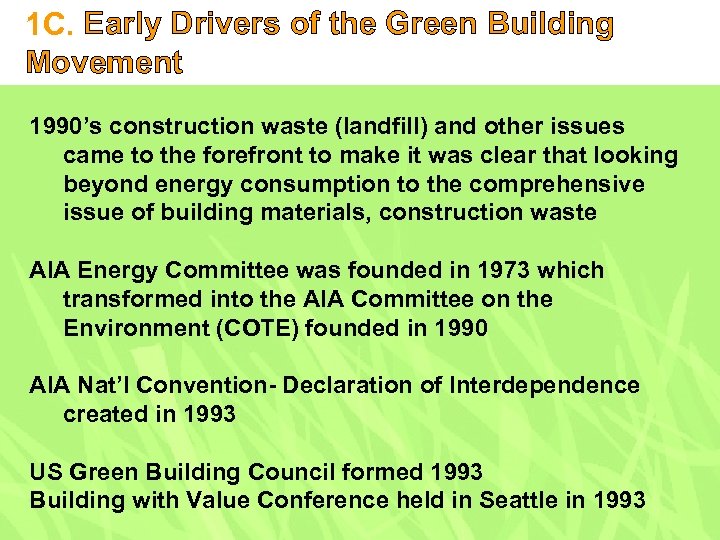 1C. Early Drivers of the Green Building Movement

1990’s construction waste (landfill) and other issues came to the forefront to make it was clear that looking beyond energy consumption to the comprehensive issue of building materials, construction waste

AIA Energy Committee was founded in 1973 which transformed into the AIA Committee on the Environment (COTE) founded in 1990

AIA Nat’l Convention- Declaration of Interdependence created in 1993

US Green Building Council formed 1993
Building with Value Conference held in Seattle in 1993